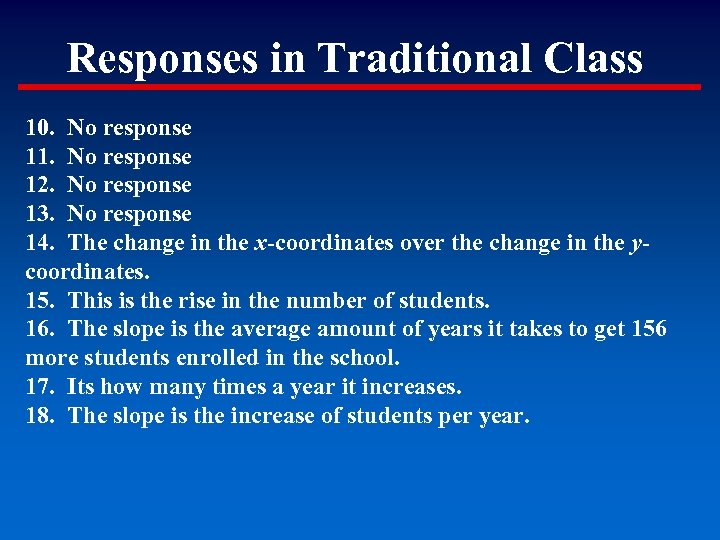 Responses in Traditional Class

10. No response
11. No response
12. No response
13. No response
14. The change in the $x$-coordinates over the change in the $y$-coordinates.
15. This is the rise in the number of students.
16. The slope is the average amount of years it takes to get 156 more students enrolled in the school.
17. Its how many times a year it increases.
18. The slope is the increase of students per year.